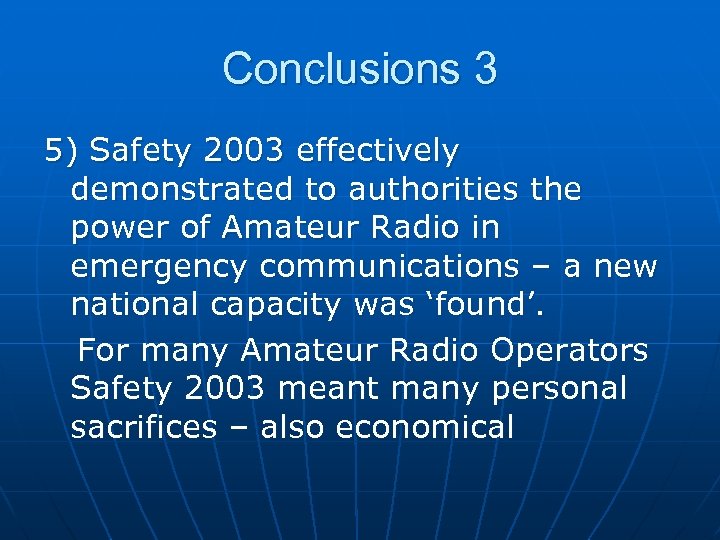 Conclusions 3

5) Safety 2003 effectively demonstrated to authorities the power of Amateur Radio in emergency communications – a new national capacity was ‘found’.

For many Amateur Radio Operators Safety 2003 meant many personal sacrifices – also economical